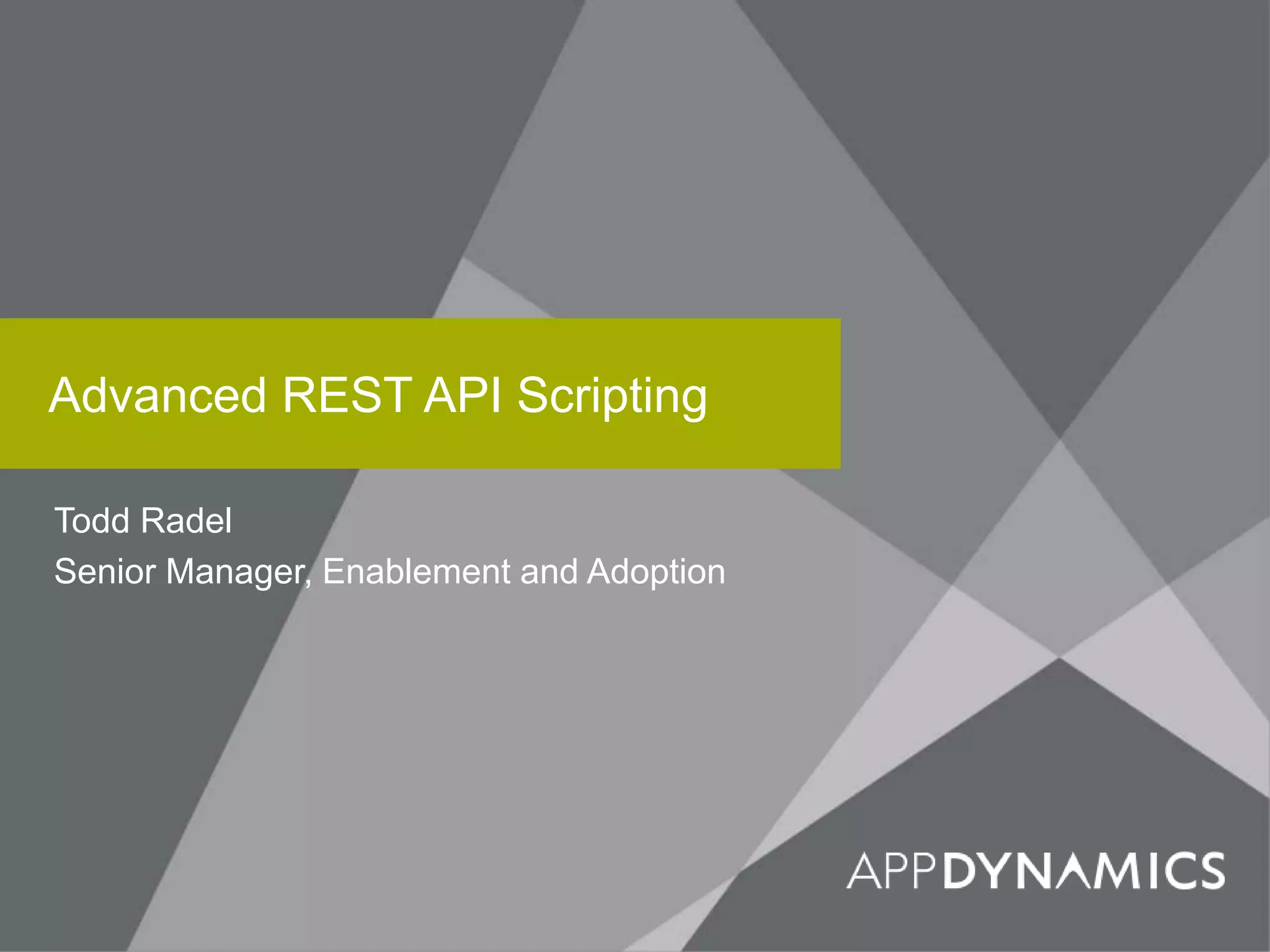 Advanced REST API Scripting

Todd Radel

Senior Manager, Enablement and Adoption

APPDYNAMICS